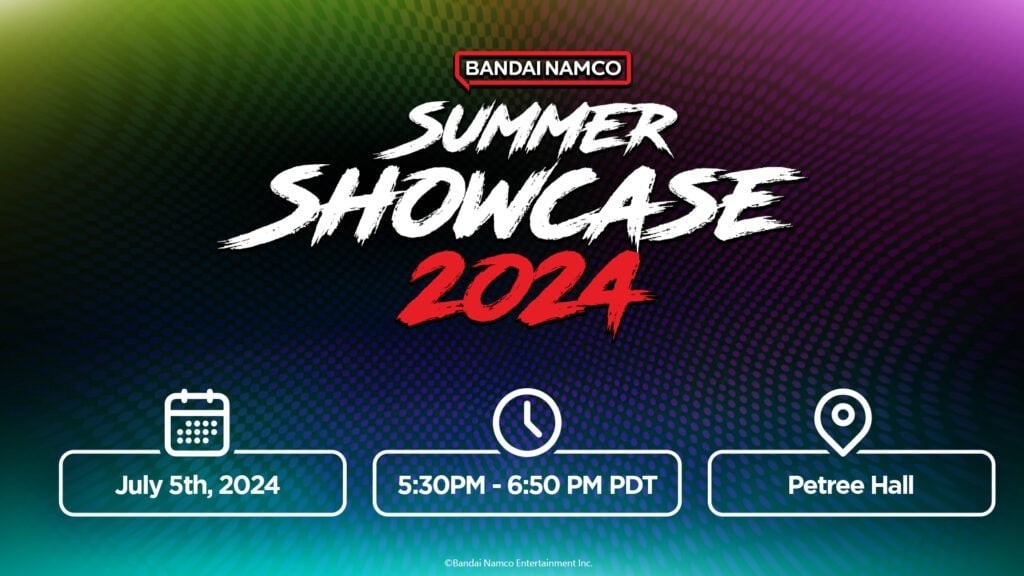 BANDAI NAMCO

SUMMER SHOWCASE 2024

July 5th, 2024

5:30PM - 6:50 PM PDT

Petree Hall

©Bandai Namco Entertainment Inc.